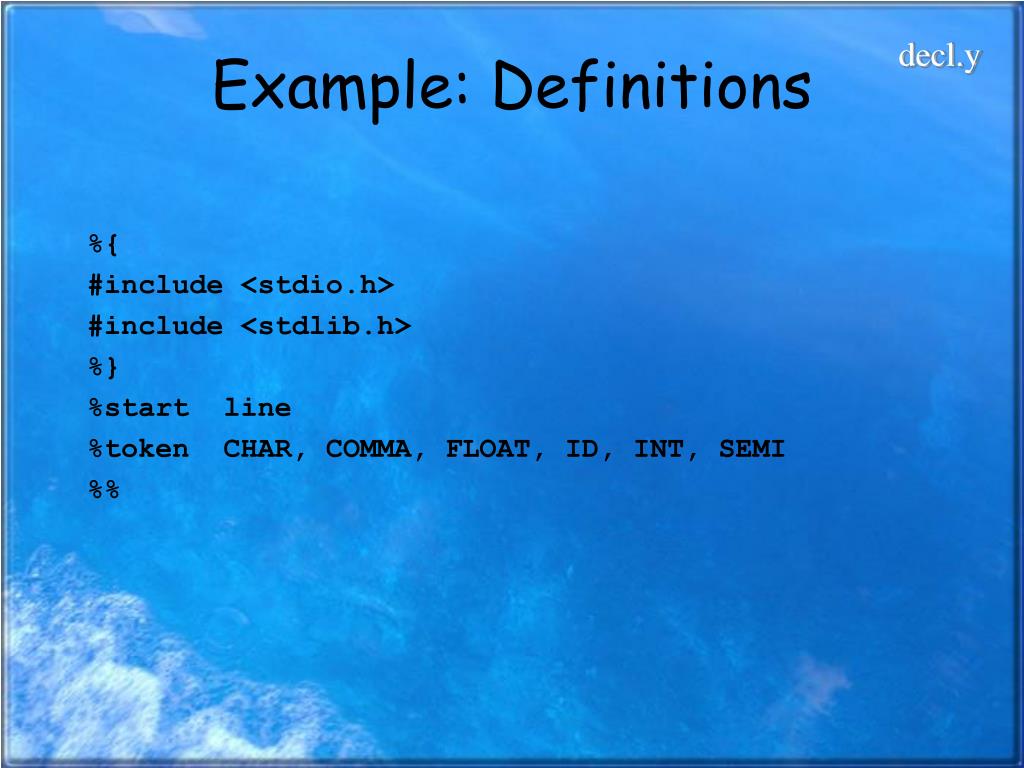 decl.y

Example: Definitions

%{
#include <stdio.h>
#include <stdlib.h>
%}
%start line
%token CHAR, COMMA, FLOAT, ID, INT, SEMI
%%